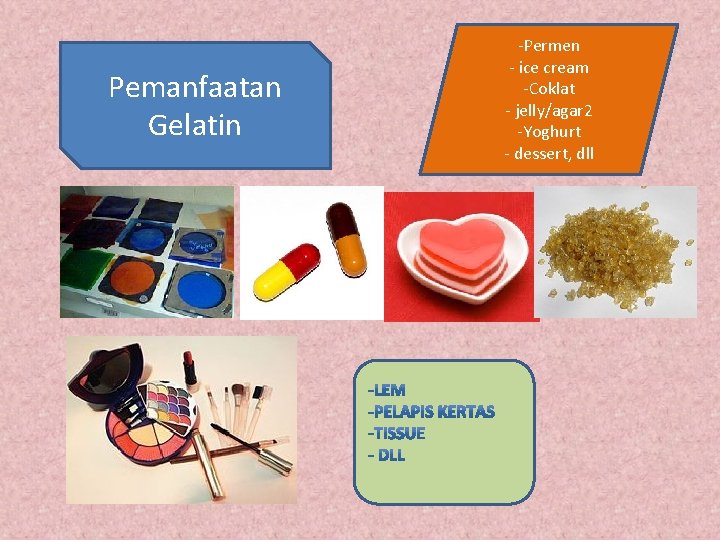 Pemanfaatan Gelatin

-Permen
- ice cream
-Coklat
- jelly/agar2
-Yoghurt
- dessert, dll

-LEM
-PELAPIS KERTAS
-TISSUE
- DLL